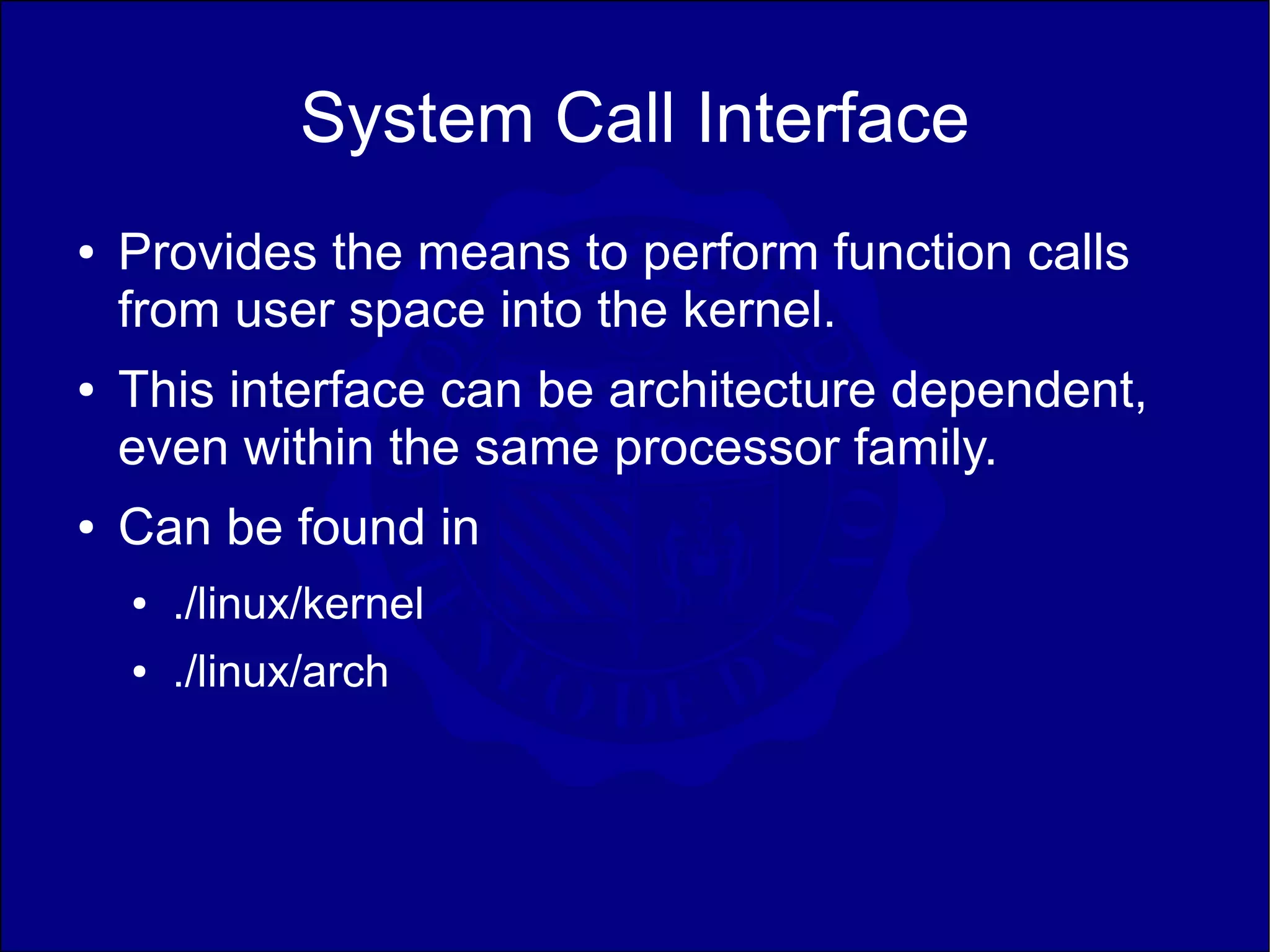 System Call Interface

• Provides the means to perform function calls from user space into the kernel.

• This interface can be architecture dependent, even within the same processor family.

• Can be found in

• ./linux/kernel

• ./linux/arch